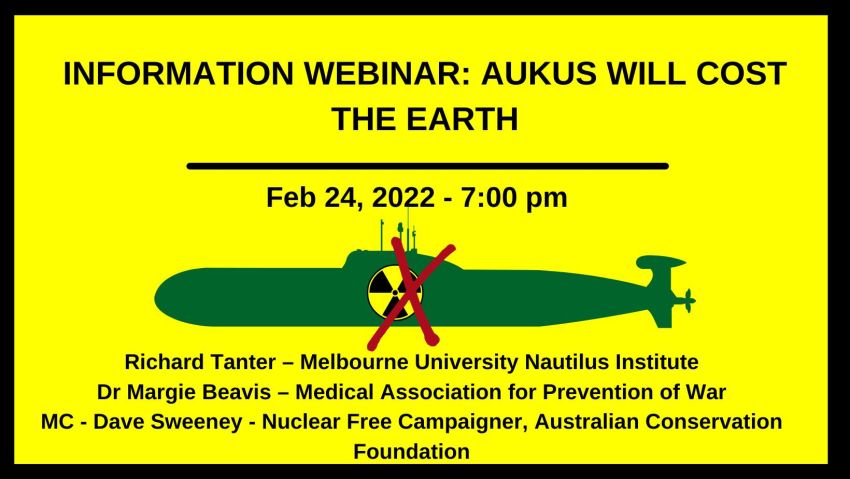 INFORMATION WEBINAR: AUKUS WILL COST THE EARTH

Feb 24, 2022 - 7:00 pm

Richard Tanter – Melbourne University Nautilus Institute
Dr Margie Beavis – Medical Association for Prevention of War
MC - Dave Sweeney - Nuclear Free Campaigner, Australian Conservation Foundation